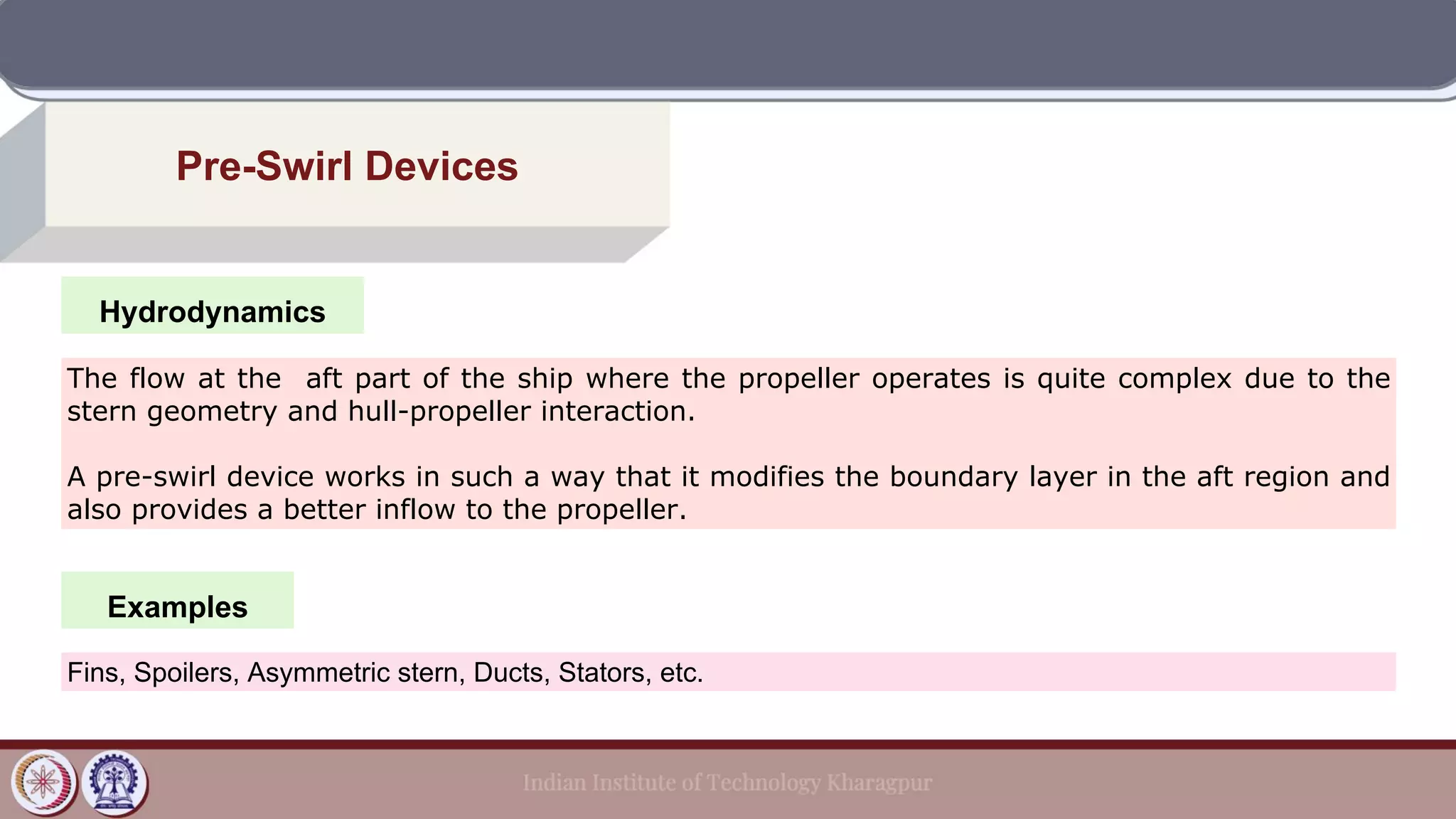 Pre-Swirl Devices

Hydrodynamics

The flow at the aft part of the ship where the propeller operates is quite complex due to the stern geometry and hull-propeller interaction.

A pre-swirl device works in such a way that it modifies the boundary layer in the aft region and also provides a better inflow to the propeller.

Examples

Fins, Spoilers, Asymmetric stern, Ducts, Stators, etc.

Indian Institute of Technology Kharagpur